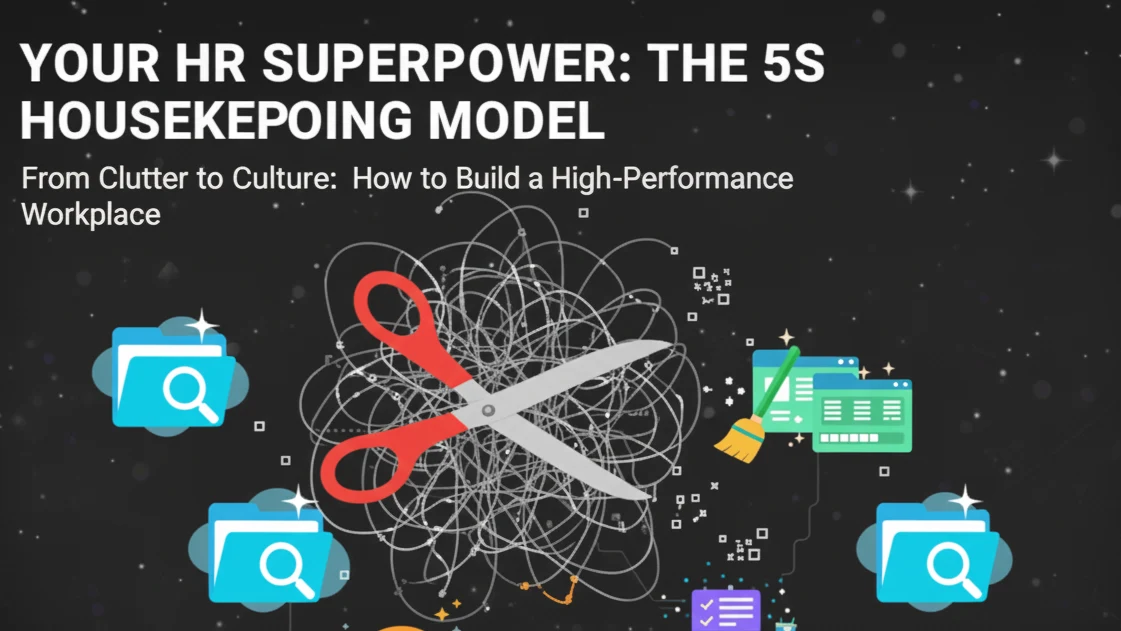 YOUR HR SUPERPOWER: THE 5S HOUSEKEPOING MODEL

From Clutter to Culture: How to Build a High-Performance Workplace